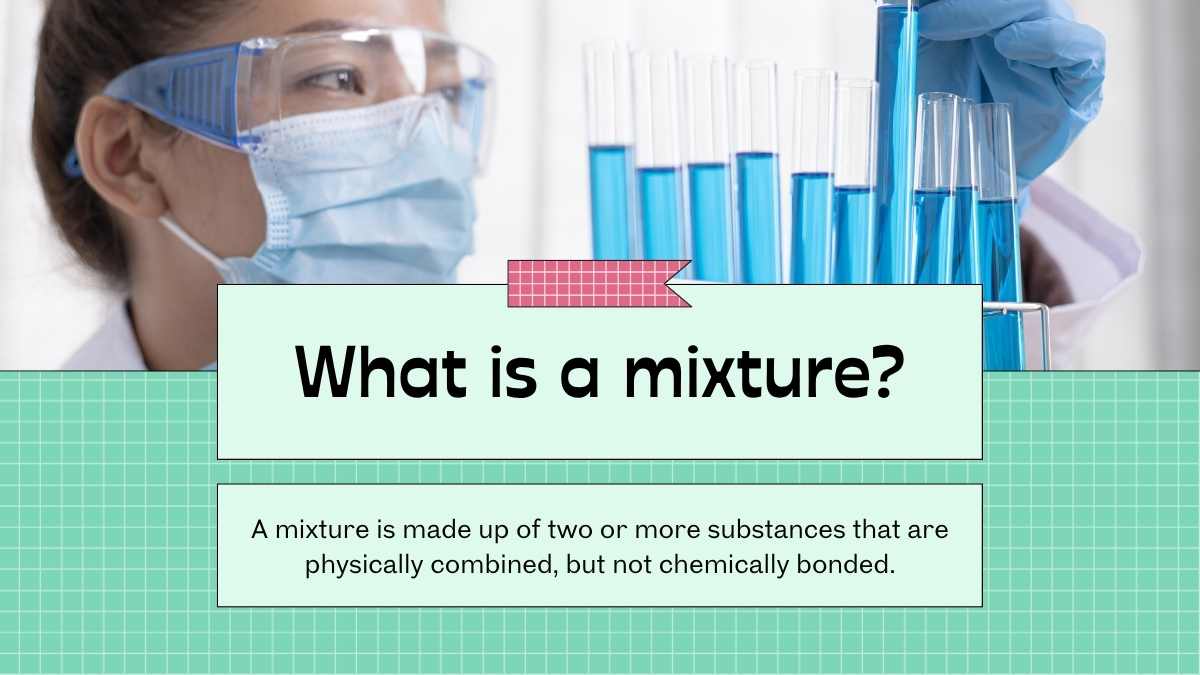 What is a mixture?

A mixture is made up of two or more substances that are physically combined, but not chemically bonded.